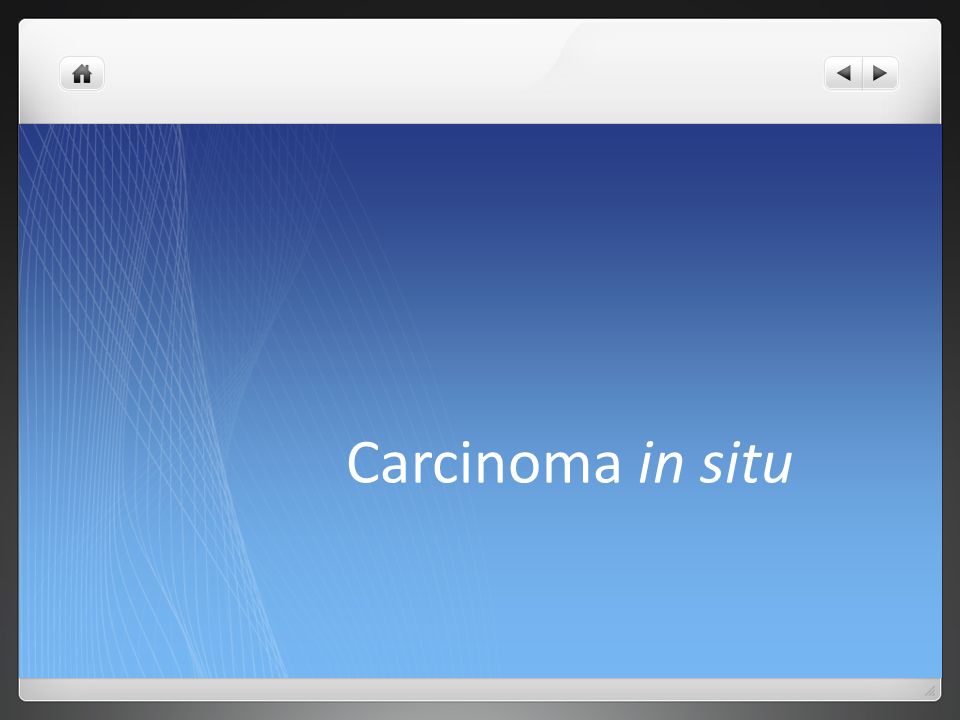 Carcinoma in situ